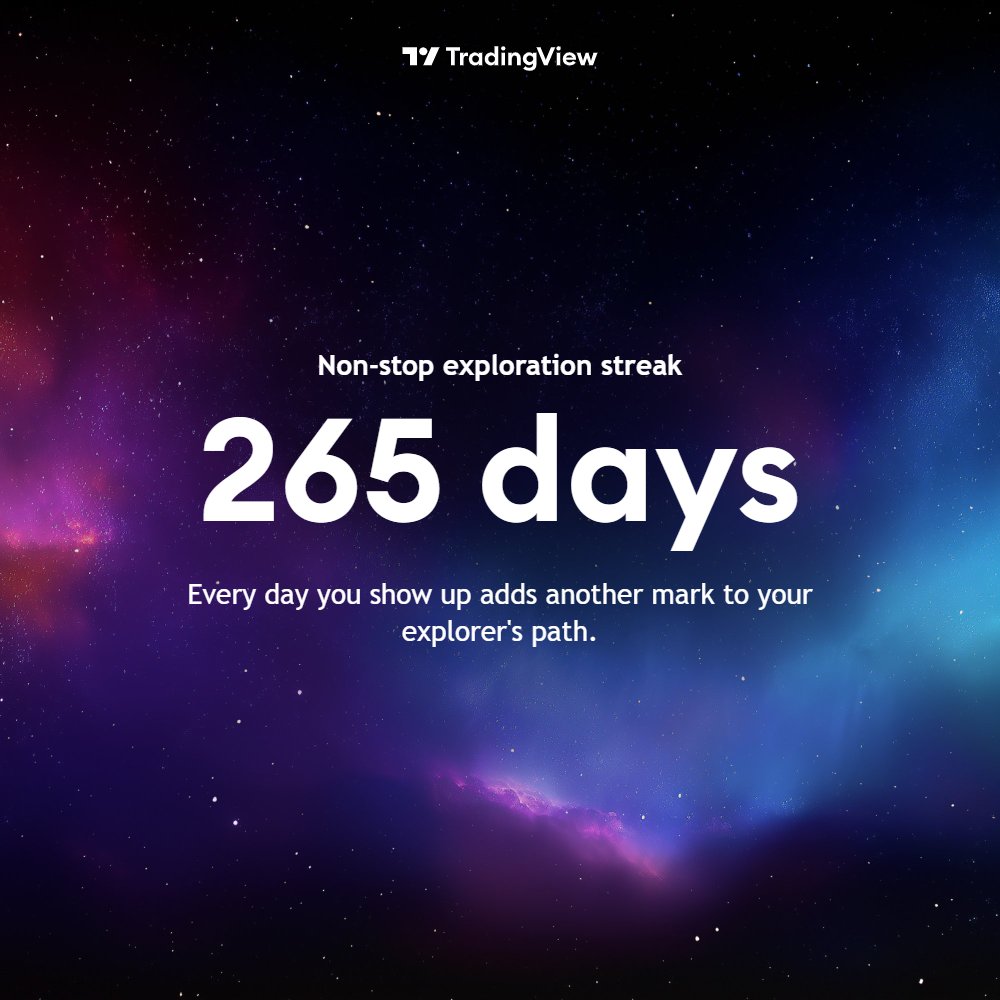 TradingView

Non-stop exploration streak

265 days

Every day you show up adds another mark to your explorer's path.